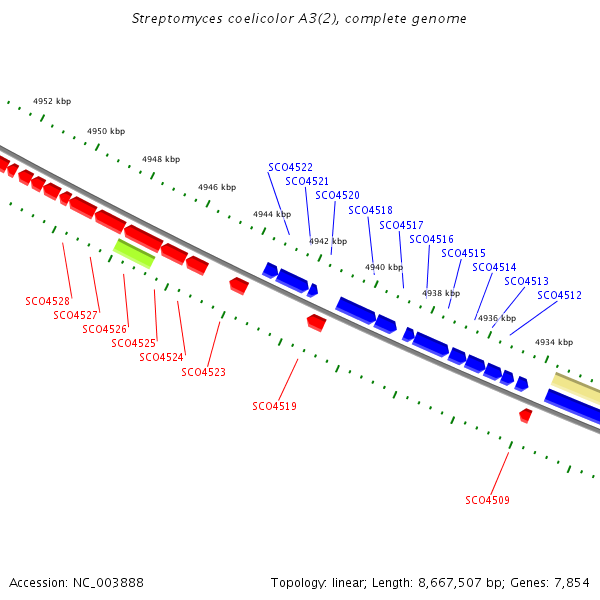 Streptomyces coelicolor A3(2), complete genome

4952 kbp
4950 kbp
4948 kbp
4946 kbp
4944 kbp
4942 kbp
4940 kbp
4938 kbp
4936 kbp
4934 kbp

SCO4522
SCO4521
SCO4520
SCO4518
SCO4517
SCO4516
SCO4515
SCO4514
SCO4513
SCO4512

SCO4528
SCO4527
SCO4526
SCO4525
SCO4524
SCO4523
SCO4519
SCO4509

Accession: NC_003888

Topology: linear; Length: 8,667,507 bp; Genes: 7,854